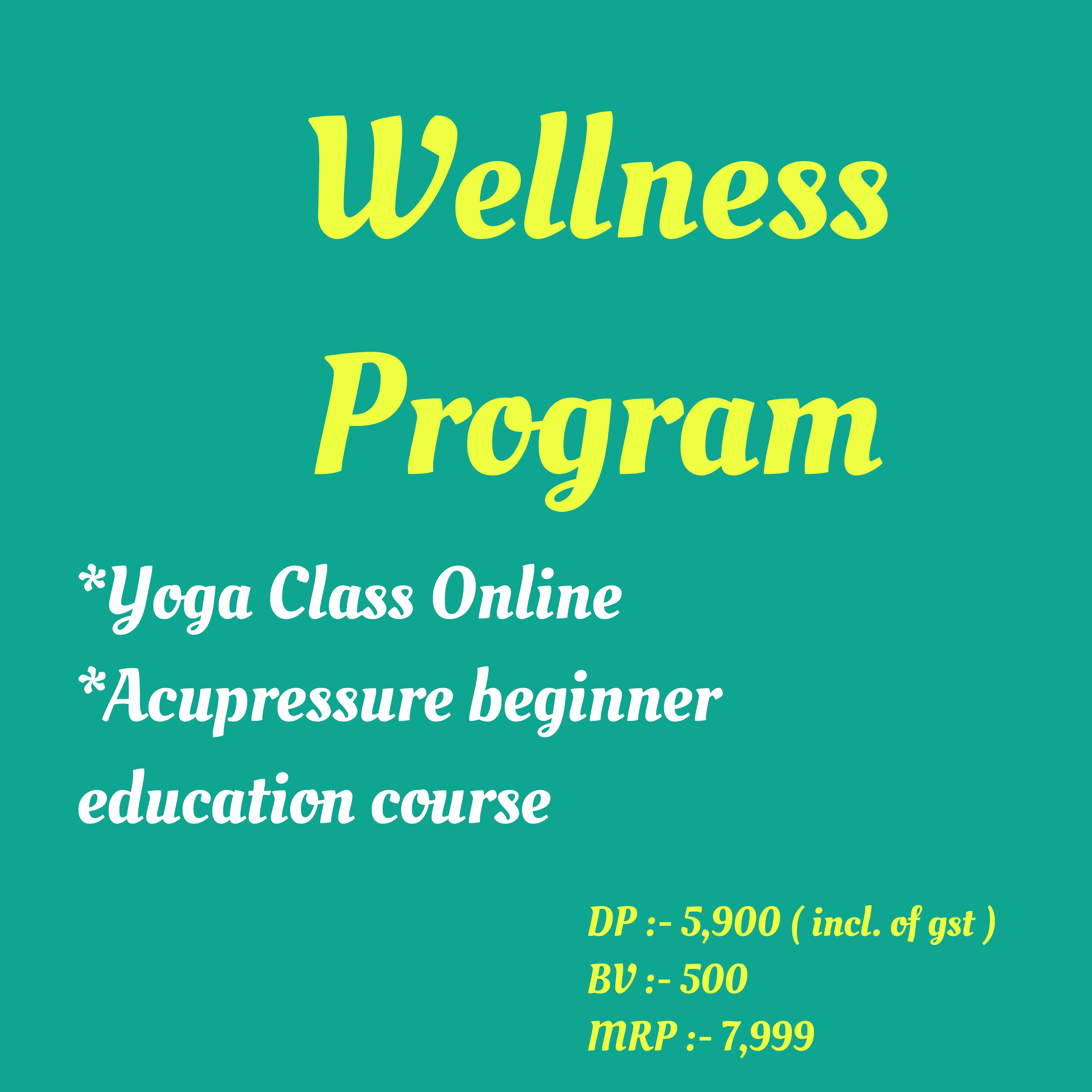 Wellness Program

*Yoga Class Online
*Acupressure beginner education course

DP :- 5,900 ( incl. of gst )
BV :- 500
MRP :- 7,999